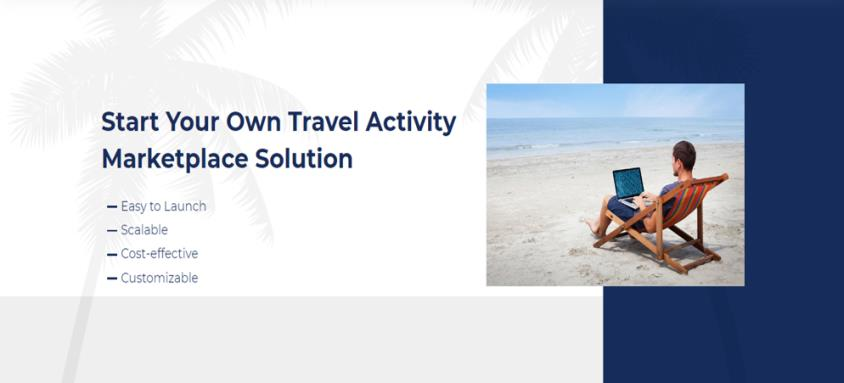 Start Your Own Travel Activity Marketplace Solution

— Easy to Launch
— Scalable
— Cost-effective
— Customizable